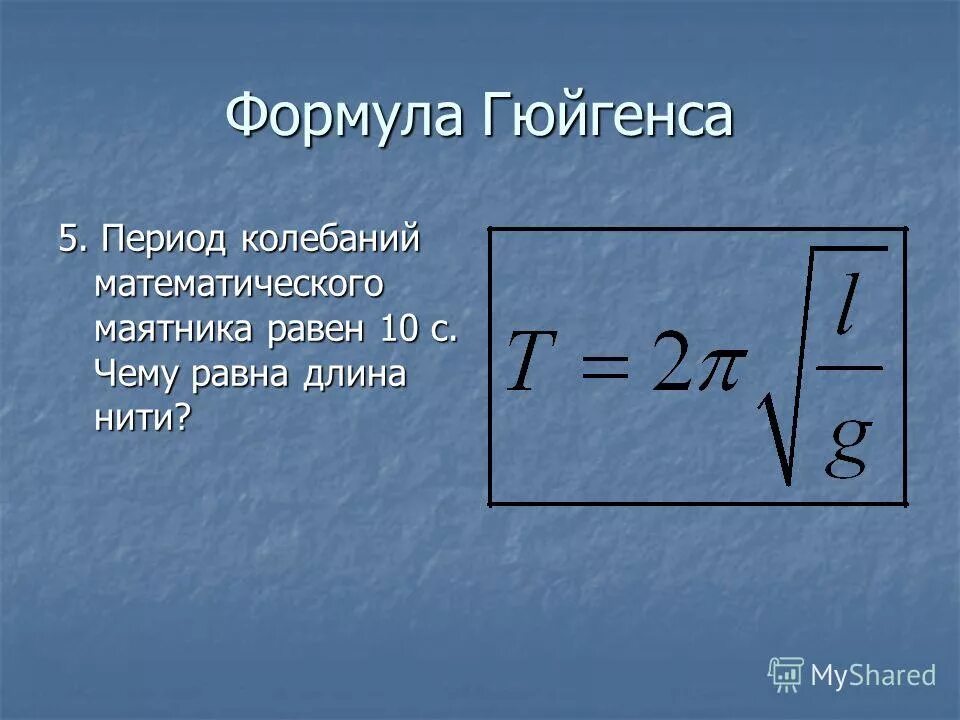 Формула Гюйгенса

5. Период колебаний математического маятника равен 10 с. Чему равна длина нити?

$T = 2\pi\sqrt{\frac{l}{g}}$

MyShared